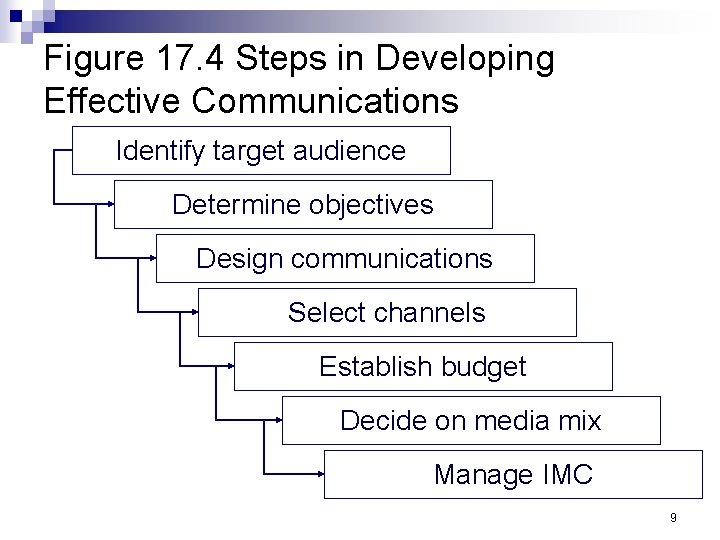 Figure 17.4 Steps in Developing Effective Communications

Identify target audience

Determine objectives

Design communications

Select channels

Establish budget

Decide on media mix

Manage IMC

9